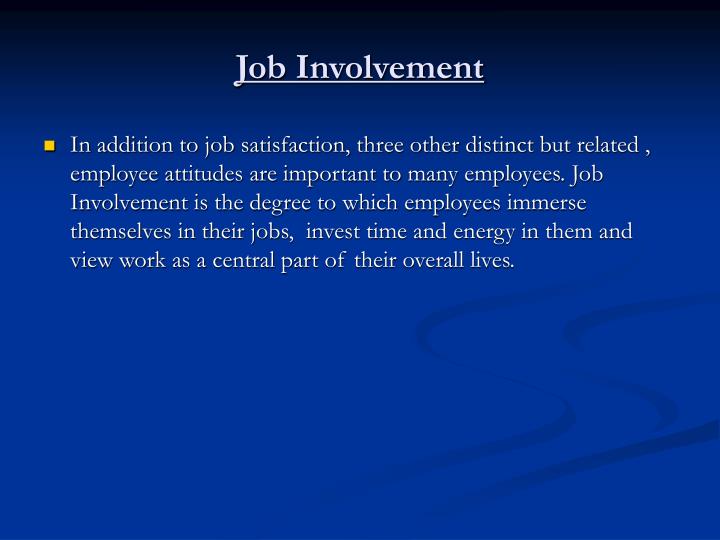 Job Involvement

In addition to job satisfaction, three other distinct but related , employee attitudes are important to many employees. Job Involvement is the degree to which employees immerse themselves in their jobs, invest time and energy in them and view work as a central part of their overall lives.